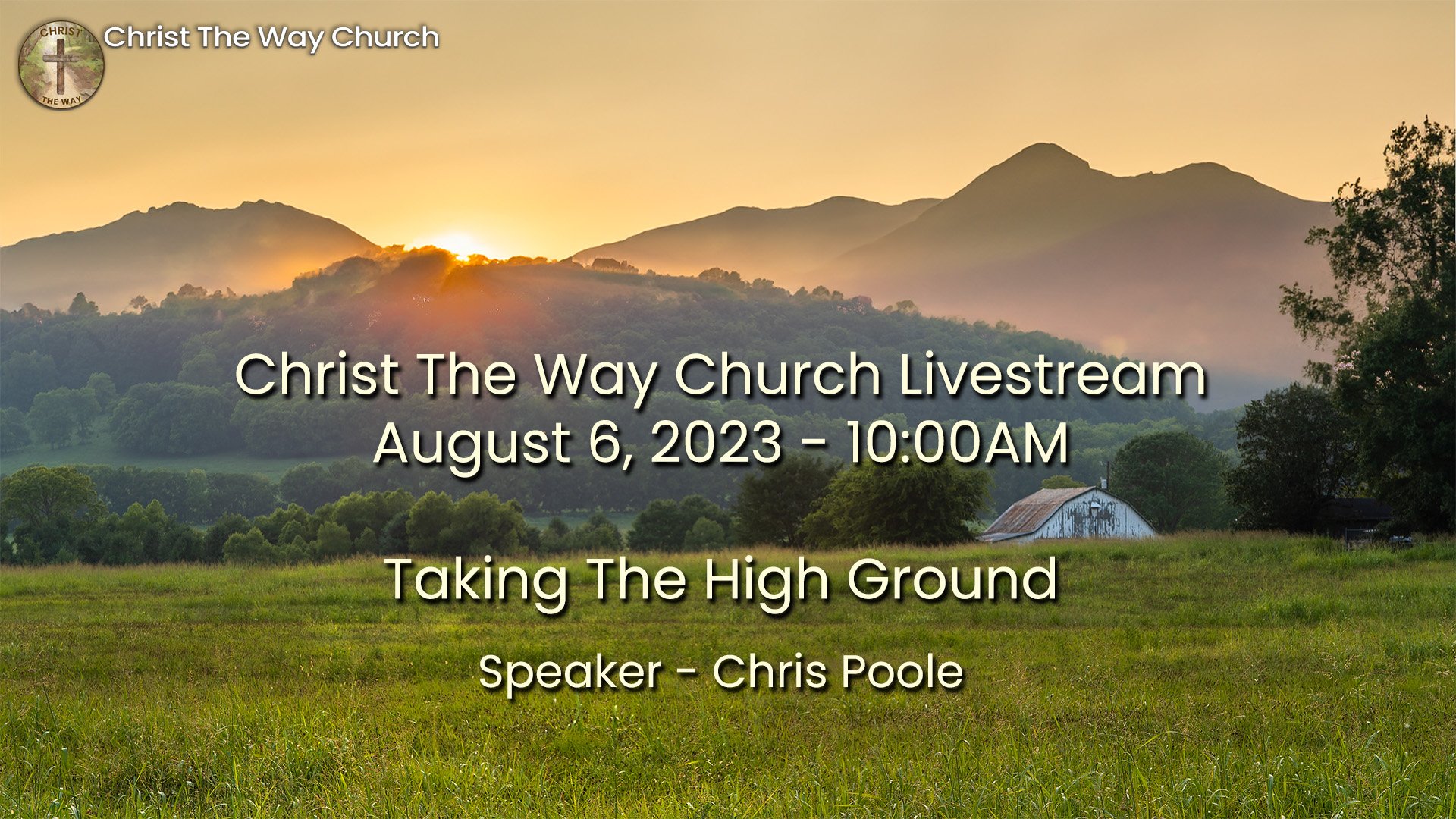 CHRIST THE WAY

Christ The Way Church

Christ The Way Church Livestream
August 6, 2023 - 10:00AM

Taking The High Ground

Speaker - Chris Poole